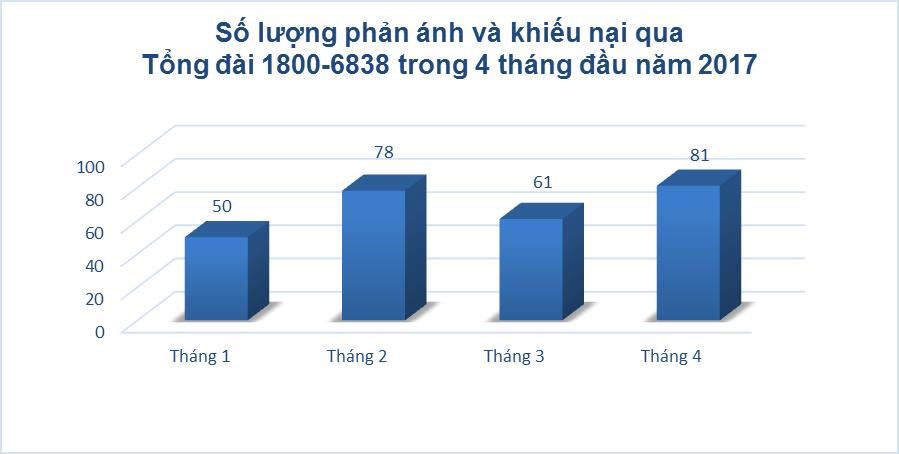 Số lượng phản ánh và khiếu nại qua
Tổng đài 1800-6838 trong 4 tháng đầu năm 2017

100
80
60
40
20
0

50
78
61
81

Tháng 1
Tháng 2
Tháng 3
Tháng 4